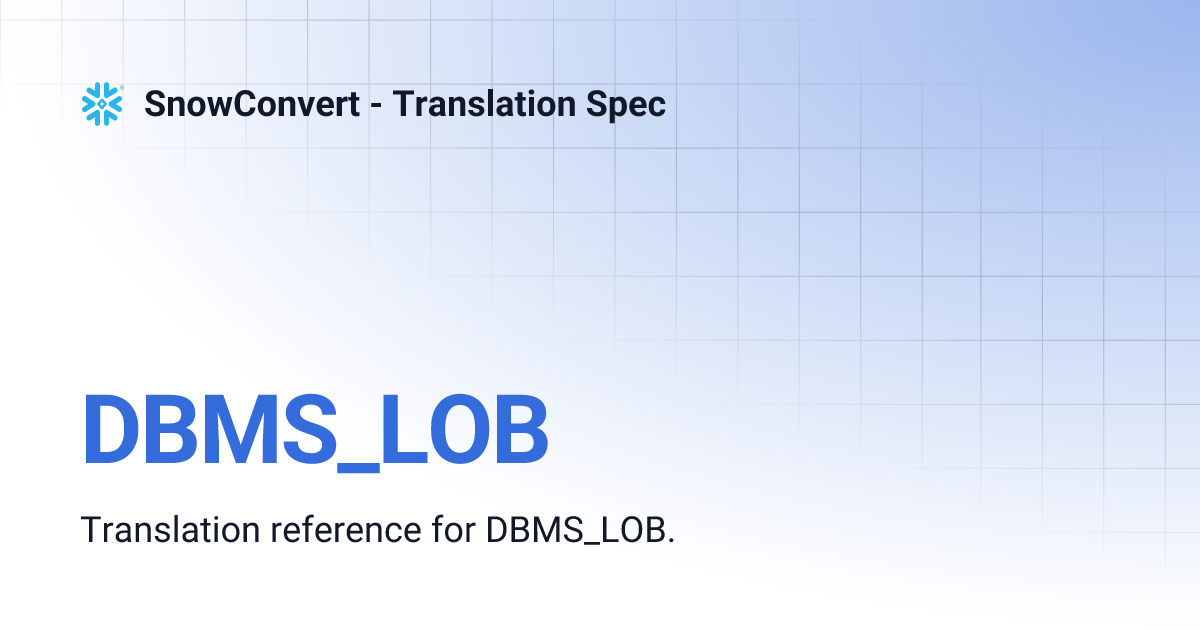 SnowConvert - Translation Spec

DBMS_LOB

Translation reference for DBMS_LOB.